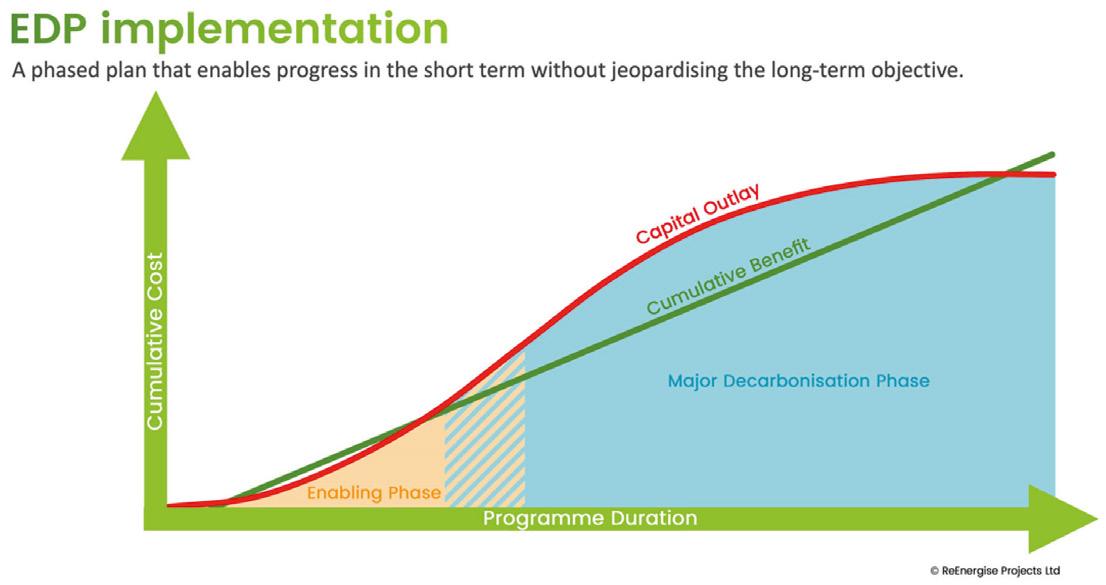 EDP implementation

A phased plan that enables progress in the short term without jeopardising the long-term objective.

Cumulative Cost

Capital Outlay

Cumulative Benefit

Major Decarbonisation Phase

Enabling Phase

Programme Duration

© ReEnergise Projects Ltd